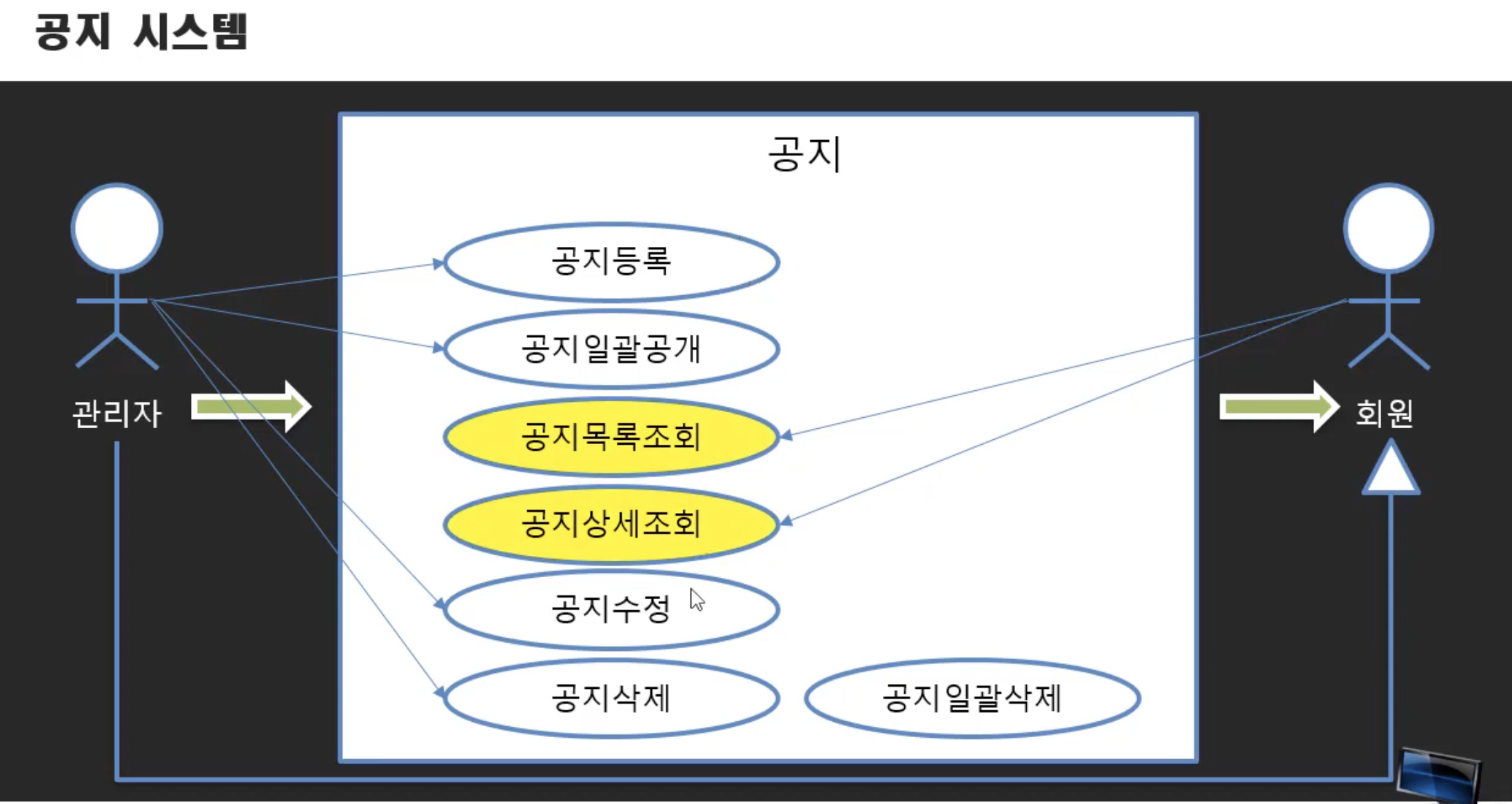 공지 시스템

공지

관리자

공지등록

공지일괄공개

공지목록조회

공지상세조회

공지수정

공지삭제

공지일괄삭제

회원